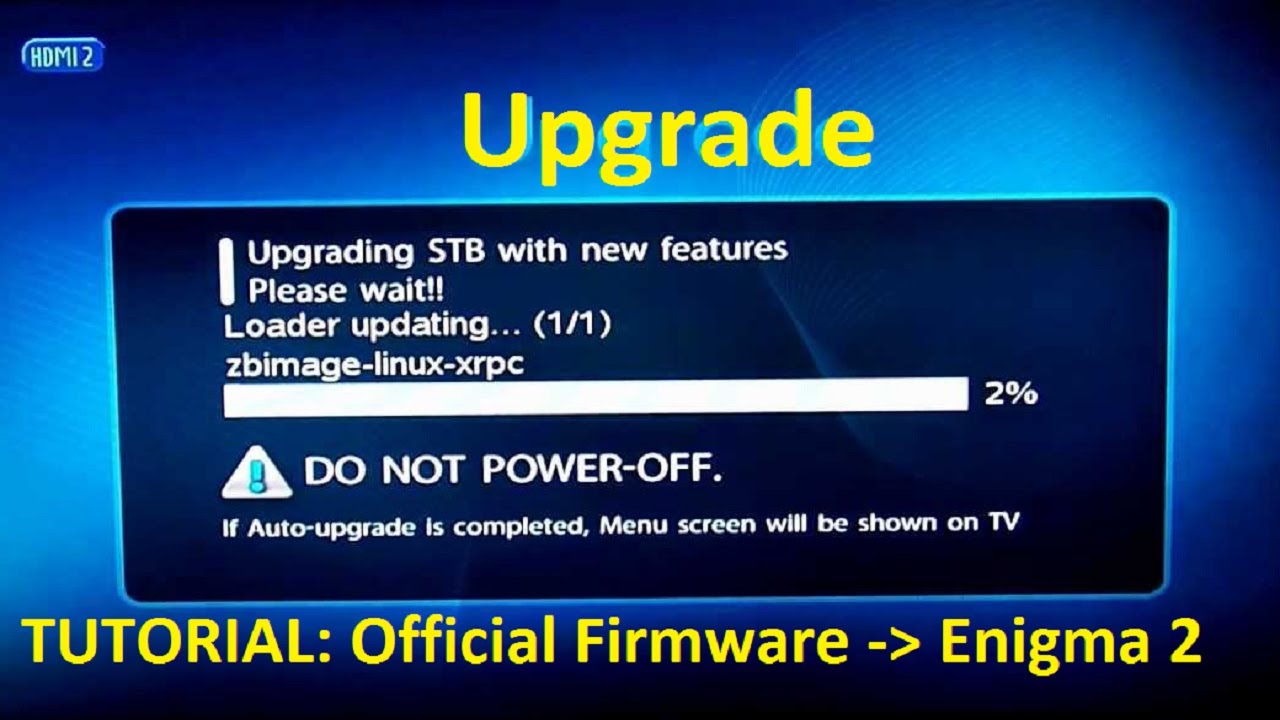 HDMI 2

Upgrade

Upgrading STB with new features
Please wait!!
Loader updating... (1/1)
zbimage-linux-xrpc
2%

DO NOT POWER-OFF.
If Auto-upgrade is completed, Menu screen will be shown on TV

TUTORIAL: Official Firmware -> Enigma 2